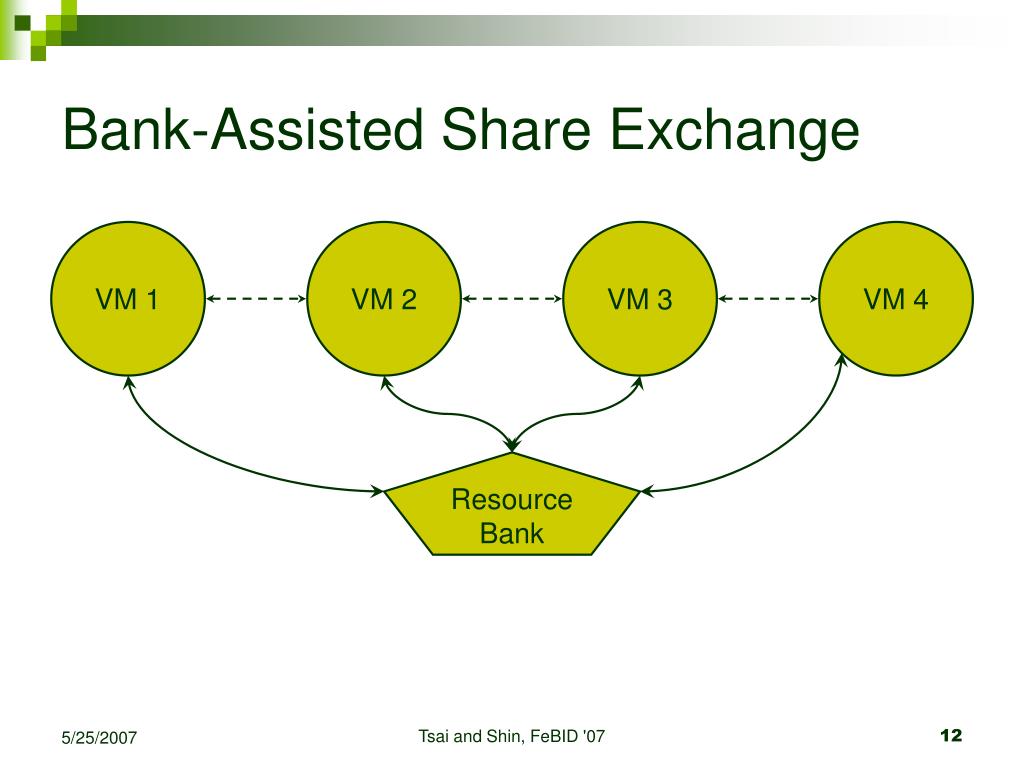 Bank-Assisted Share Exchange

VM 1

VM 2

VM 3

VM 4

Resource Bank

5/25/2007

Tsai and Shin, FeBID '07

12